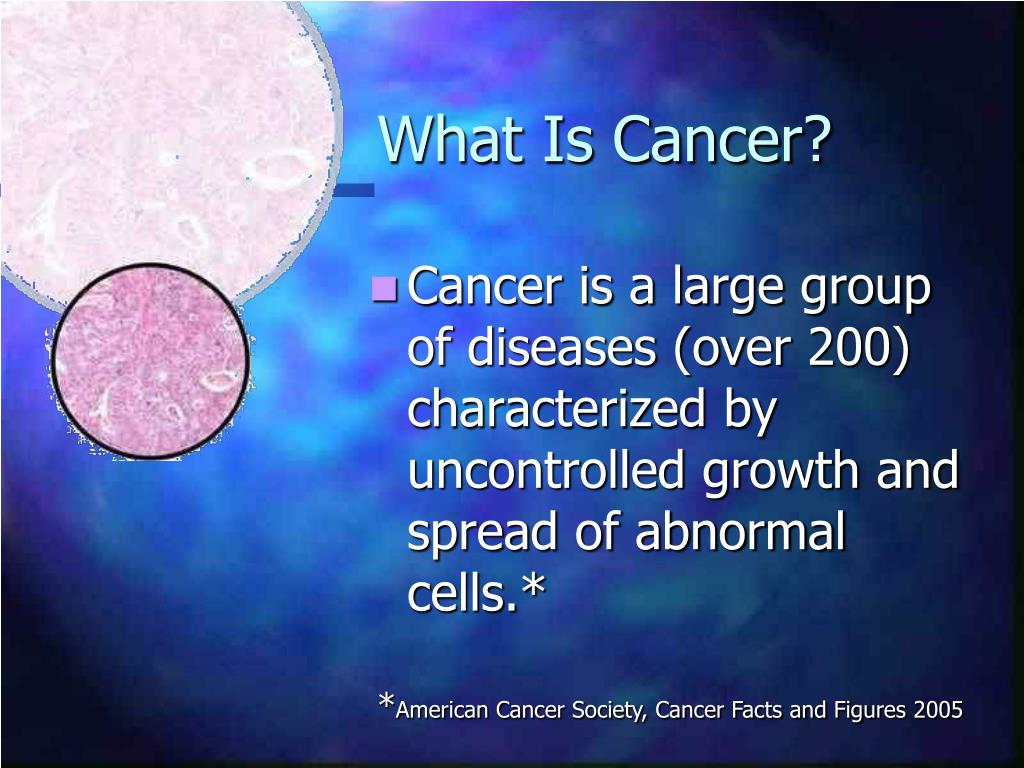 What Is Cancer?

Cancer is a large group of diseases (over 200) characterized by uncontrolled growth and spread of abnormal cells.*

*American Cancer Society, Cancer Facts and Figures 2005